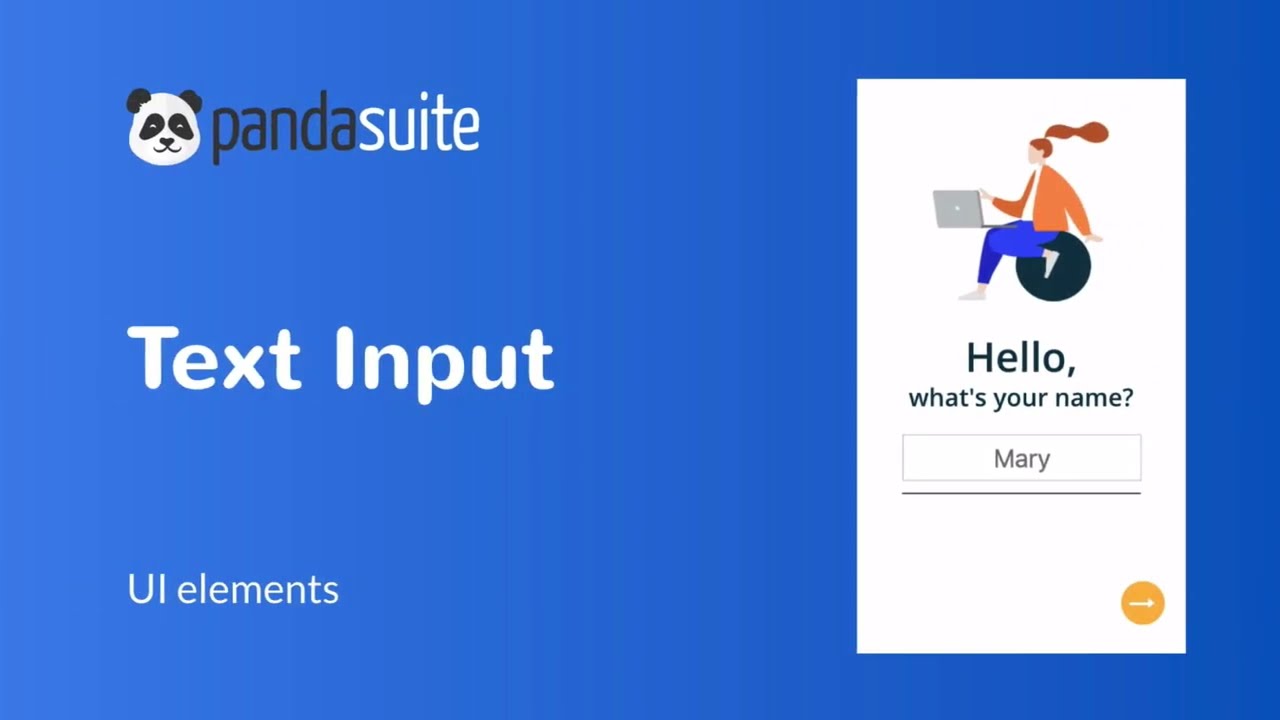 pandasuite

Text Input

UI elements

Hello,
what's your name?

Mary